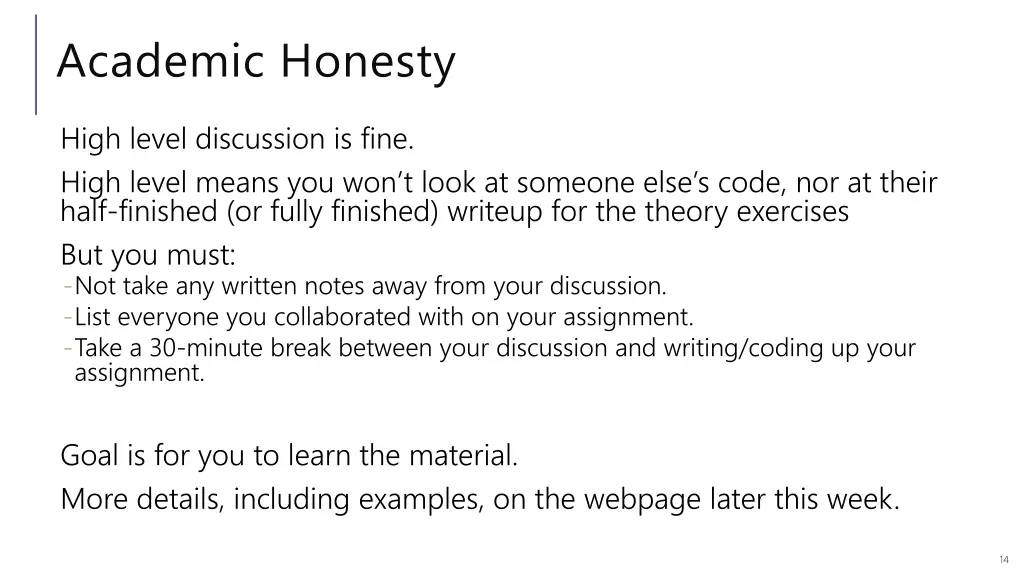 Academic Honesty

High level discussion is fine.

High level means you won't look at someone else's code, nor at their half-finished (or fully finished) writeup for the theory exercises

But you must:
-Not take any written notes away from your discussion.
-List everyone you collaborated with on your assignment.
-Take a 30-minute break between your discussion and writing/coding up your assignment.

Goal is for you to learn the material.

More details, including examples, on the webpage later this week.

14